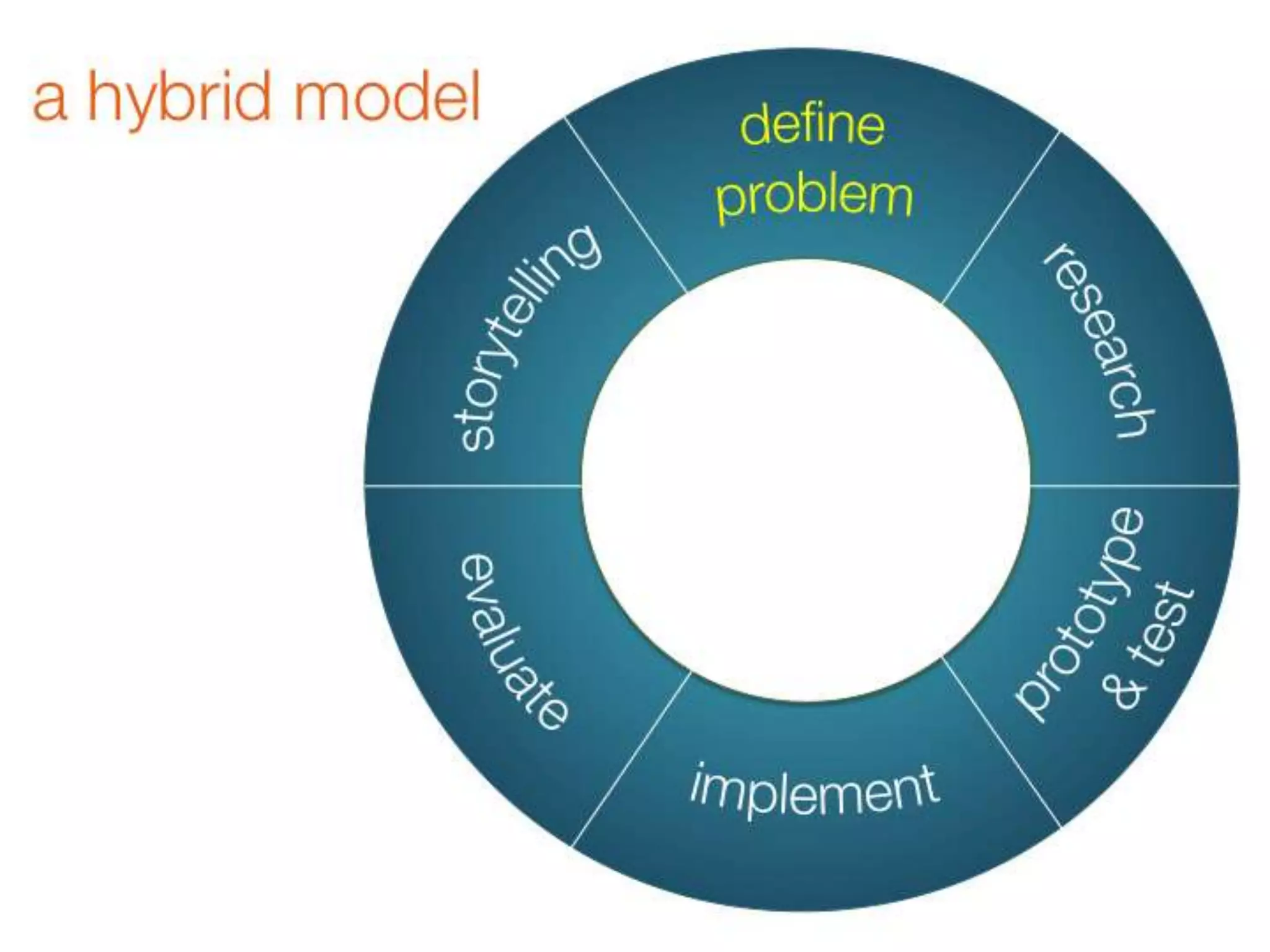 a hybrid model

define problem

research

prototype & test

implement

evaluate

storytelling